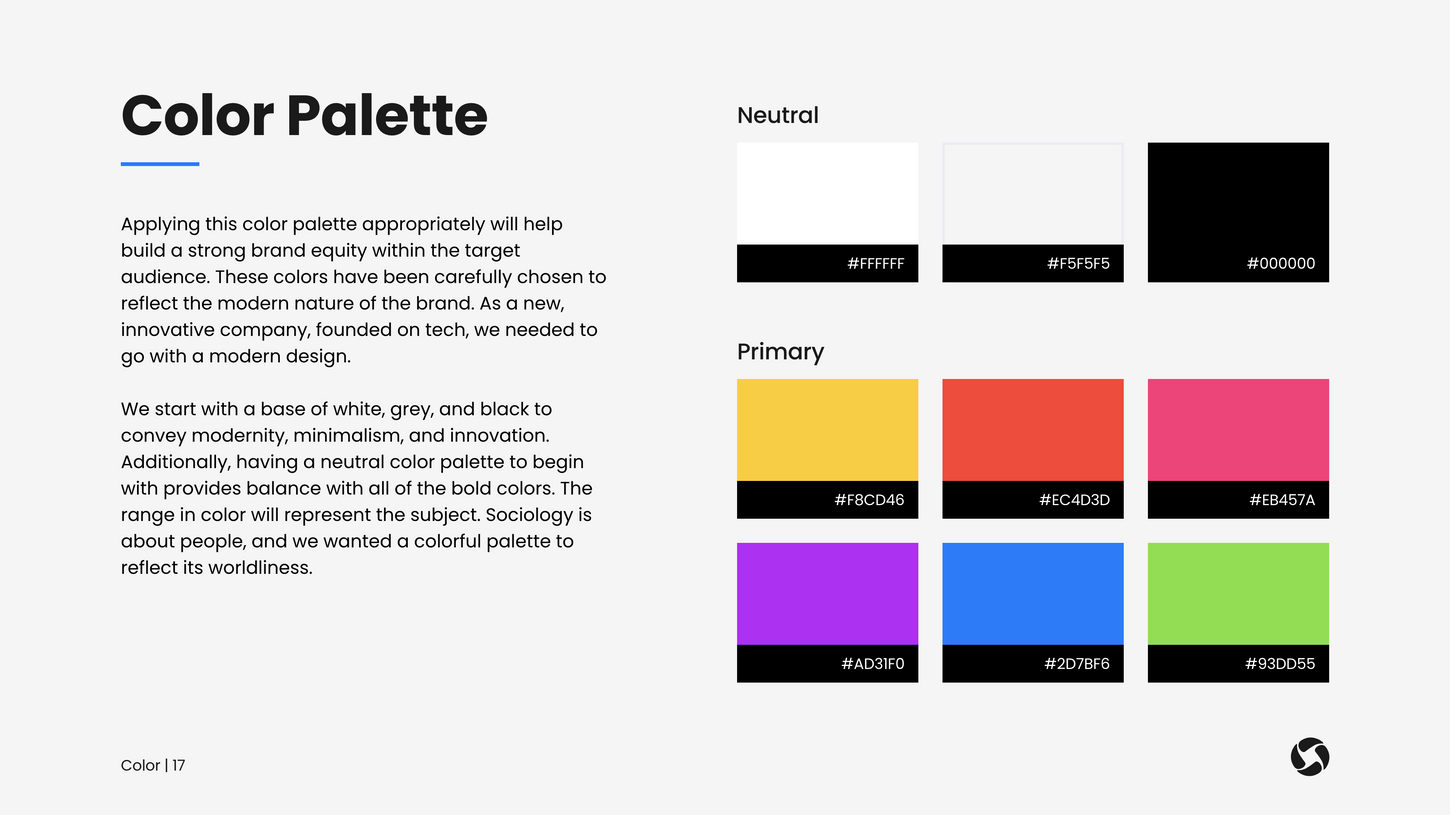 Color Palette

Applying this color palette appropriately will help build a strong brand equity within the target audience. These colors have been carefully chosen to reflect the modern nature of the brand. As a new, innovative company, founded on tech, we needed to go with a modern design.

We start with a base of white, grey, and black to convey modernity, minimalism, and innovation. Additionally, having a neutral color palette to begin with provides balance with all of the bold colors. The range in color will represent the subject. Sociology is about people, and we wanted a colorful palette to reflect its worldliness.

Neutral

#FFFFFF

#F5F5F5

#000000

Primary

#F8CD46

#EC4D3D

#EB457A

#AD31F0

#2D7BF6

#93DD55

Color | 17